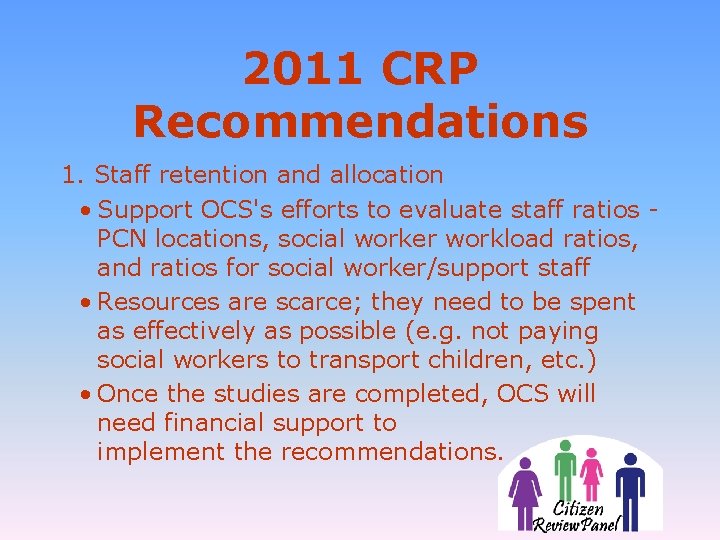 2011 CRP Recommendations

1. Staff retention and allocation

• Support OCS's efforts to evaluate staff ratios - PCN locations, social worker workload ratios, and ratios for social worker/support staff

• Resources are scarce; they need to be spent as effectively as possible (e.g. not paying social workers to transport children, etc.)

• Once the studies are completed, OCS will need financial support to implement the recommendations.

Citizen Review Panel